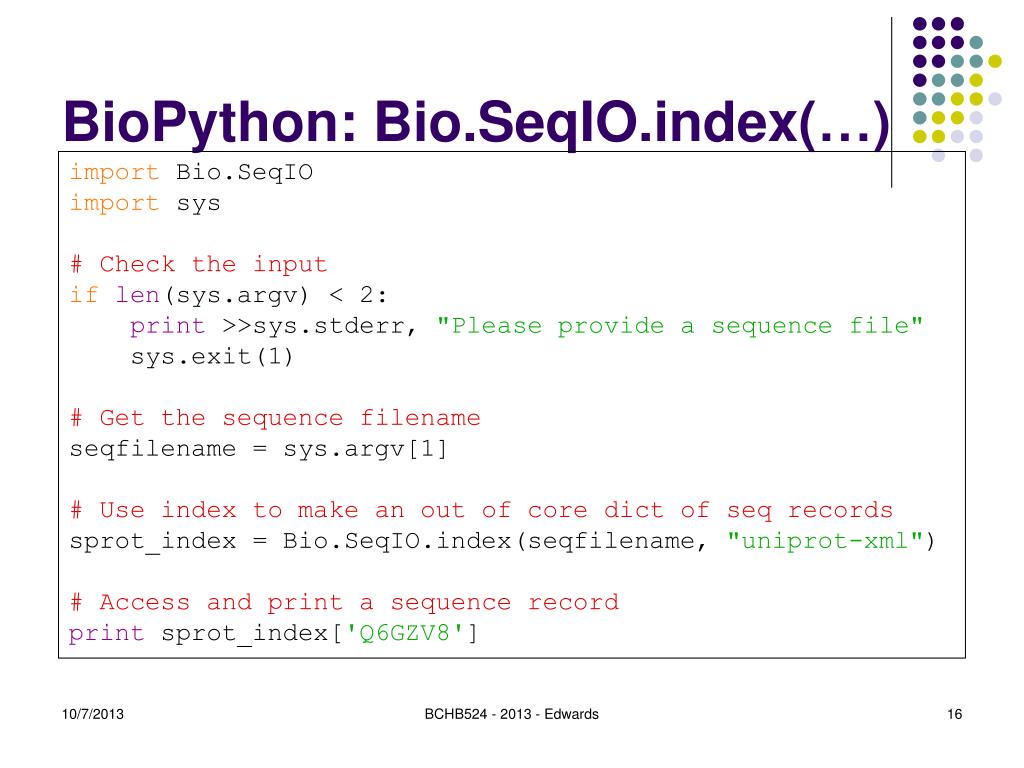 BioPython: Bio.SeqIO.index(…)

import Bio.SeqIO
import sys

# Check the input
if len(sys.argv) < 2:
    print >>sys.stderr, "Please provide a sequence file"
    sys.exit(1)

# Get the sequence filename
seqfilename = sys.argv[1]

# Use index to make an out of core dict of seq records
sprot_index = Bio.SeqIO.index(seqfilename, "uniprot-xml")

# Access and print a sequence record
print sprot_index['Q6GZV8']

10/7/2013

BCHB524 - 2013 - Edwards

16